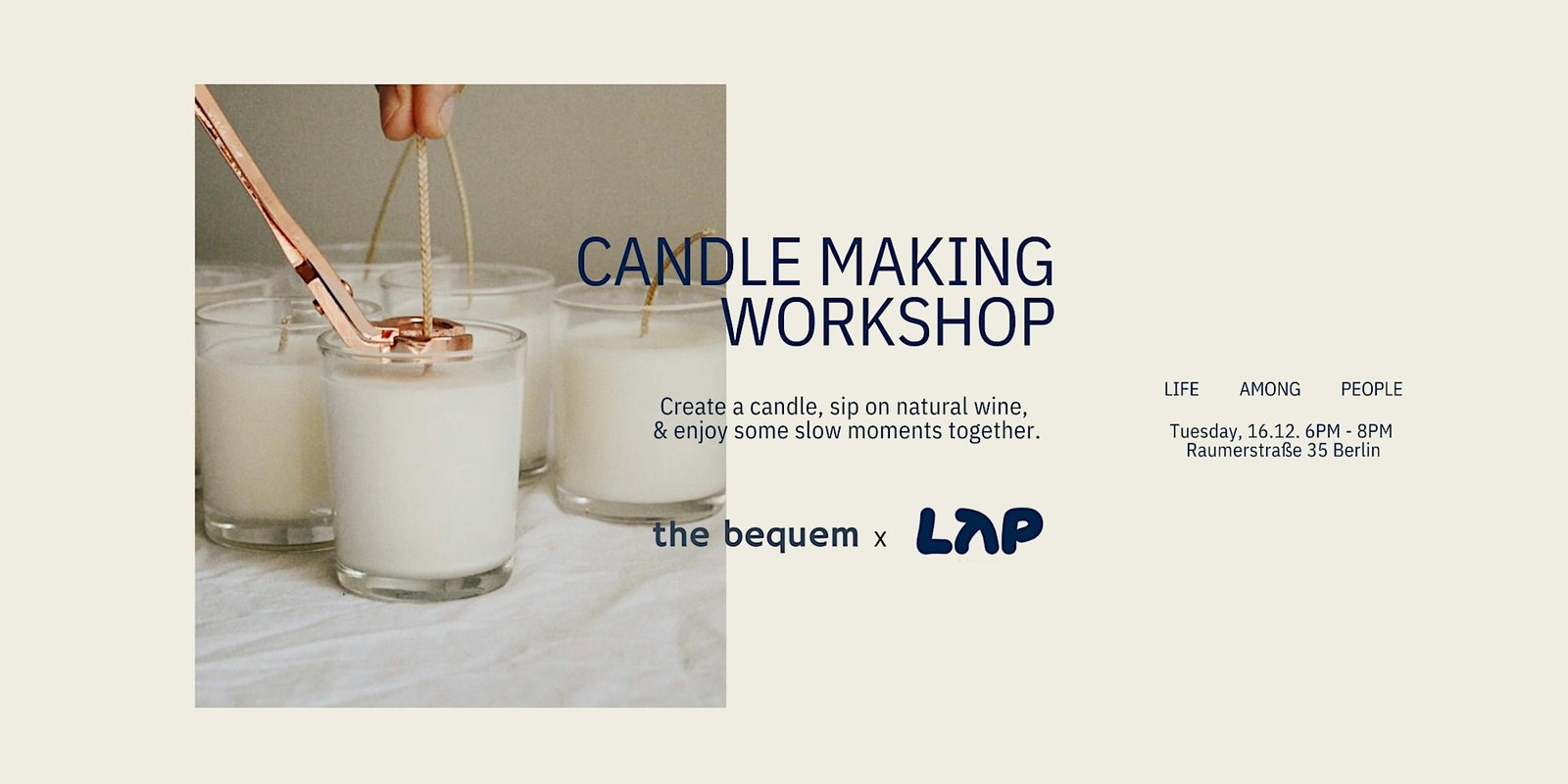 CANDLE MAKING WORKSHOP

Create a candle, sip on natural wine, & enjoy some slow moments together.

the bequem x LAP

LIFE AMONG PEOPLE

Tuesday, 16.12. 6PM - 8PM
Raumerstraße 35 Berlin